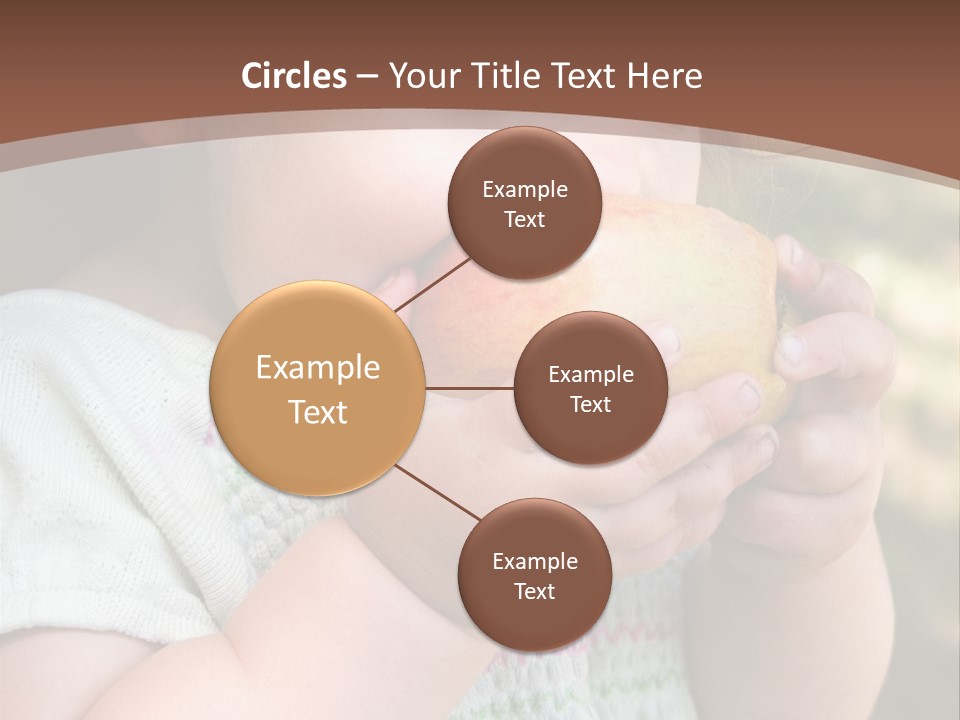 Circles – Your Title Text Here

Example Text

Example Text

Example Text

Example Text